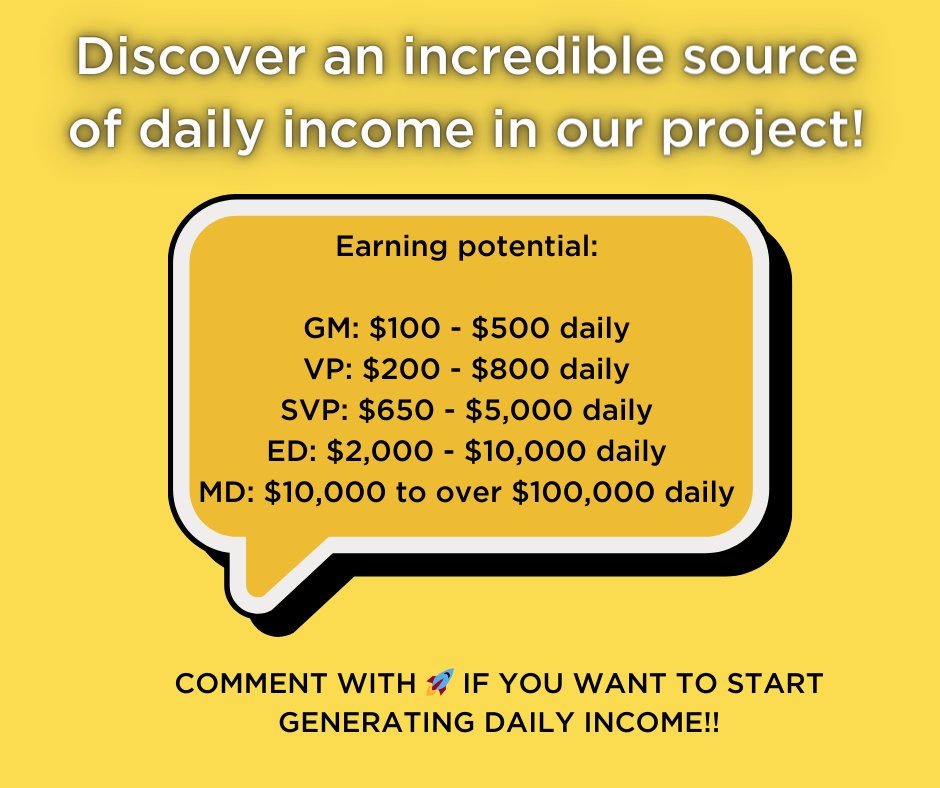 Discover an incredible source of daily income in our project!

Earning potential:

GM: \$100 - \$500 daily
VP: \$200 - \$800 daily
SVP: \$650 - \$5,000 daily
ED: \$2,000 - \$10,000 daily
MD: \$10,000 to over \$100,000 daily

COMMENT WITH 🚀 IF YOU WANT TO START GENERATING DAILY INCOME!!